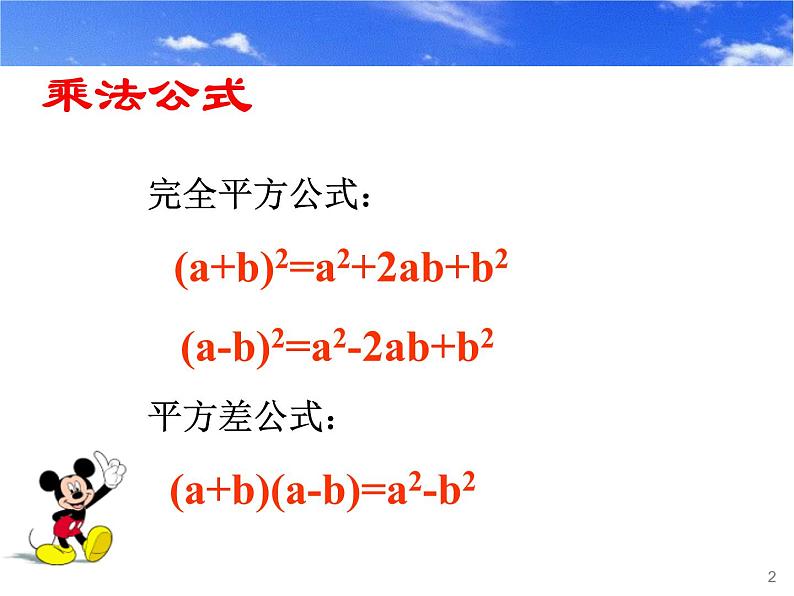 乘法公式

完全平方公式：

$(a+b)^2=a^2+2ab+b^2$

$(a-b)^2=a^2-2ab+b^2$

平方差公式：

$(a+b)(a-b)=a^2-b^2$

2